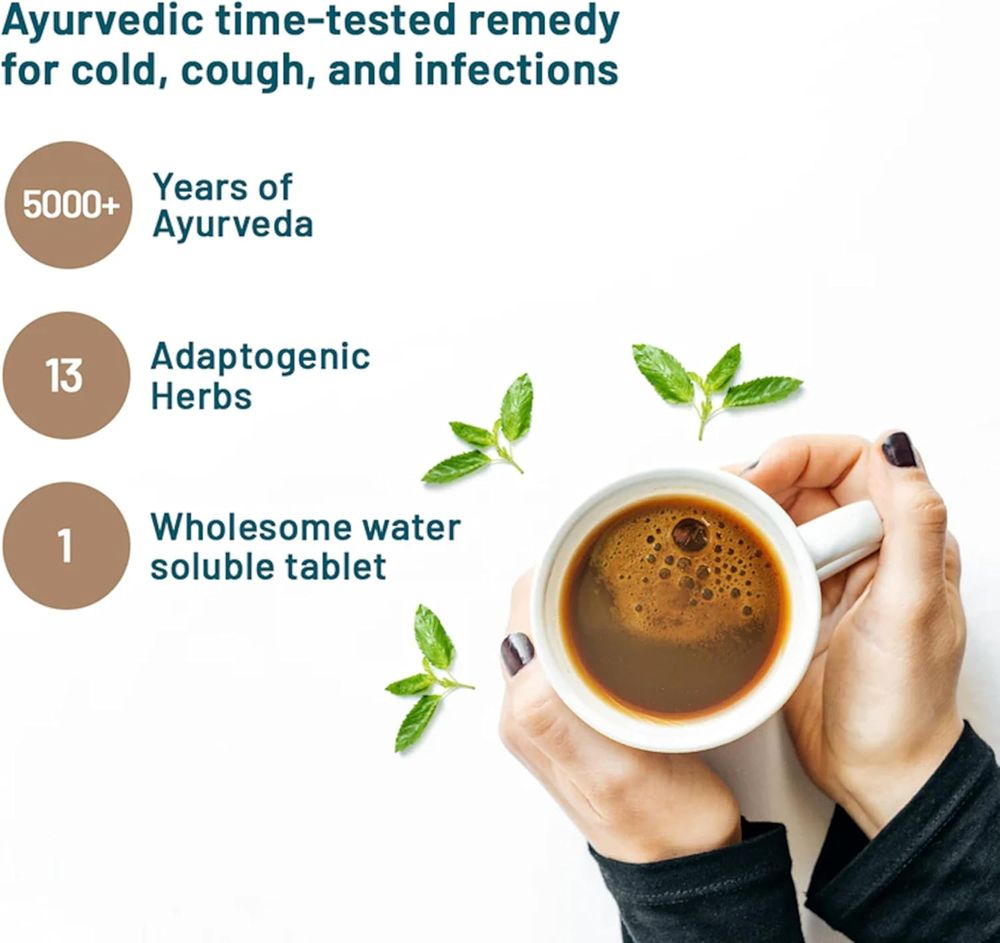 Ayurvedic time-tested remedy for cold, cough, and infections

5000+ Years of Ayurveda

13 Adaptogenic Herbs

1 Wholesome water soluble tablet